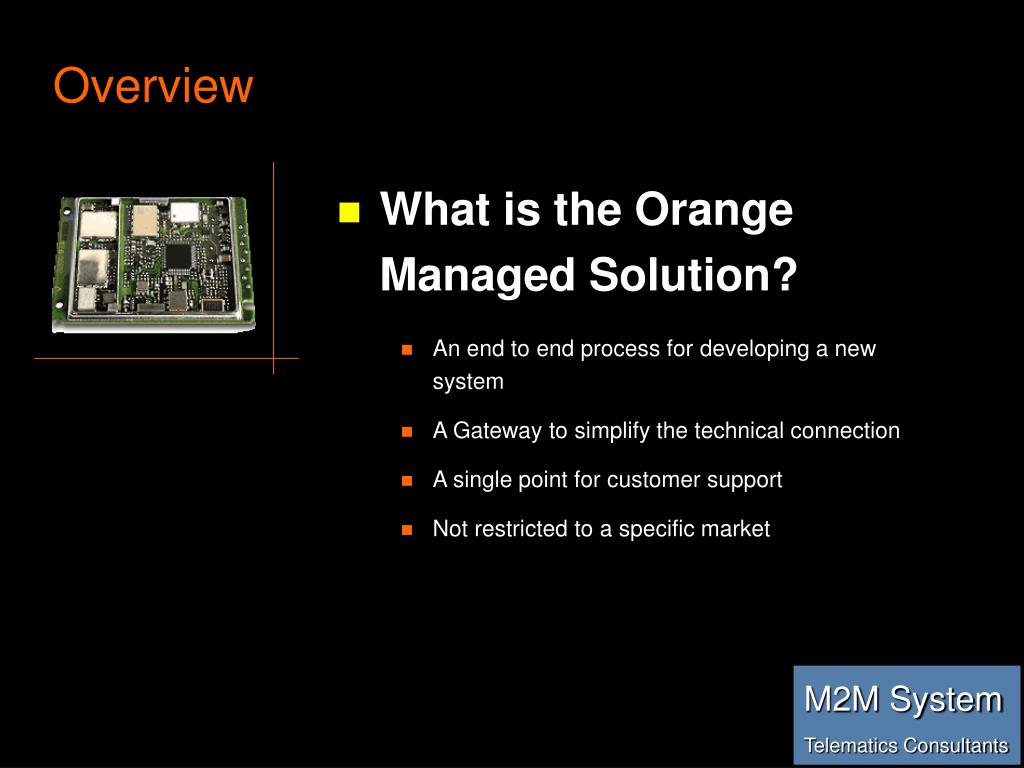 Overview

What is the Orange Managed Solution?

An end to end process for developing a new system

A Gateway to simplify the technical connection

A single point for customer support

Not restricted to a specific market

M2M System
Telematics Consultants